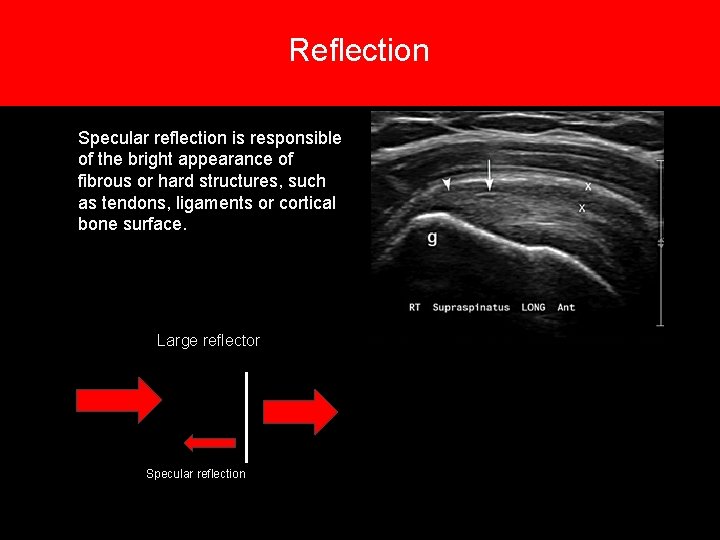 Reflection

Specular reflection is responsible of the bright appearance of fibrous or hard structures, such as tendons, ligaments or cortical bone surface.

x
x
g

RT Supraspinatus LONG Ant

Large reflector

Specular reflection